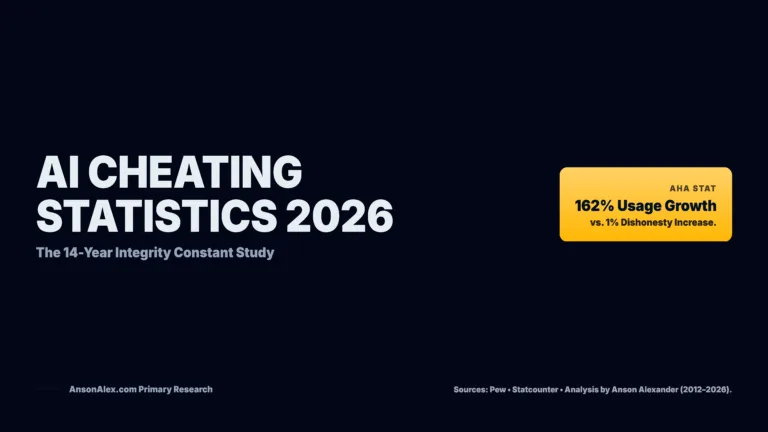 AI CHEATING STATISTICS 2026

The 14-Year Integrity Constant Study

AHA STAT

162% Usage Growth

vs. 1% Dishonesty Increase.

AnsonAlex.com Primary Research

Sources: Pew • Statcounter • Analysis by Anson Alexander (2012–2026).